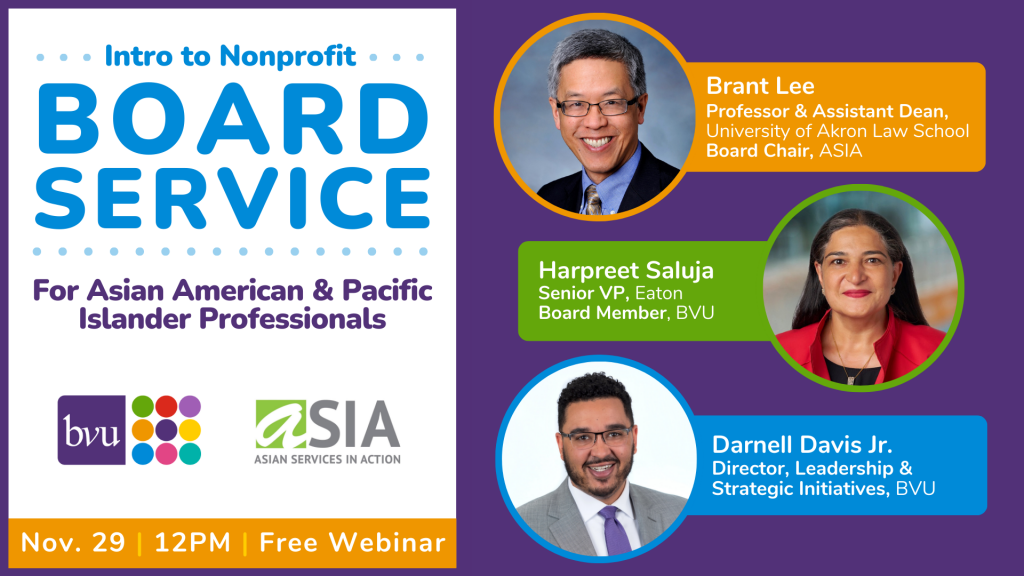 Intro to Nonprofit
BOARD SERVICE

For Asian American & Pacific Islander Professionals

bvu

aSIA
ASIAN SERVICES IN ACTION

Nov. 29 | 12PM | Free Webinar

Brant Lee
Professor & Assistant Dean, University of Akron Law School
Board Chair, ASIA

Harpreet Saluja
Senior VP, Eaton
Board Member, BVU

Darnell Davis Jr.
Director, Leadership & Strategic Initiatives, BVU